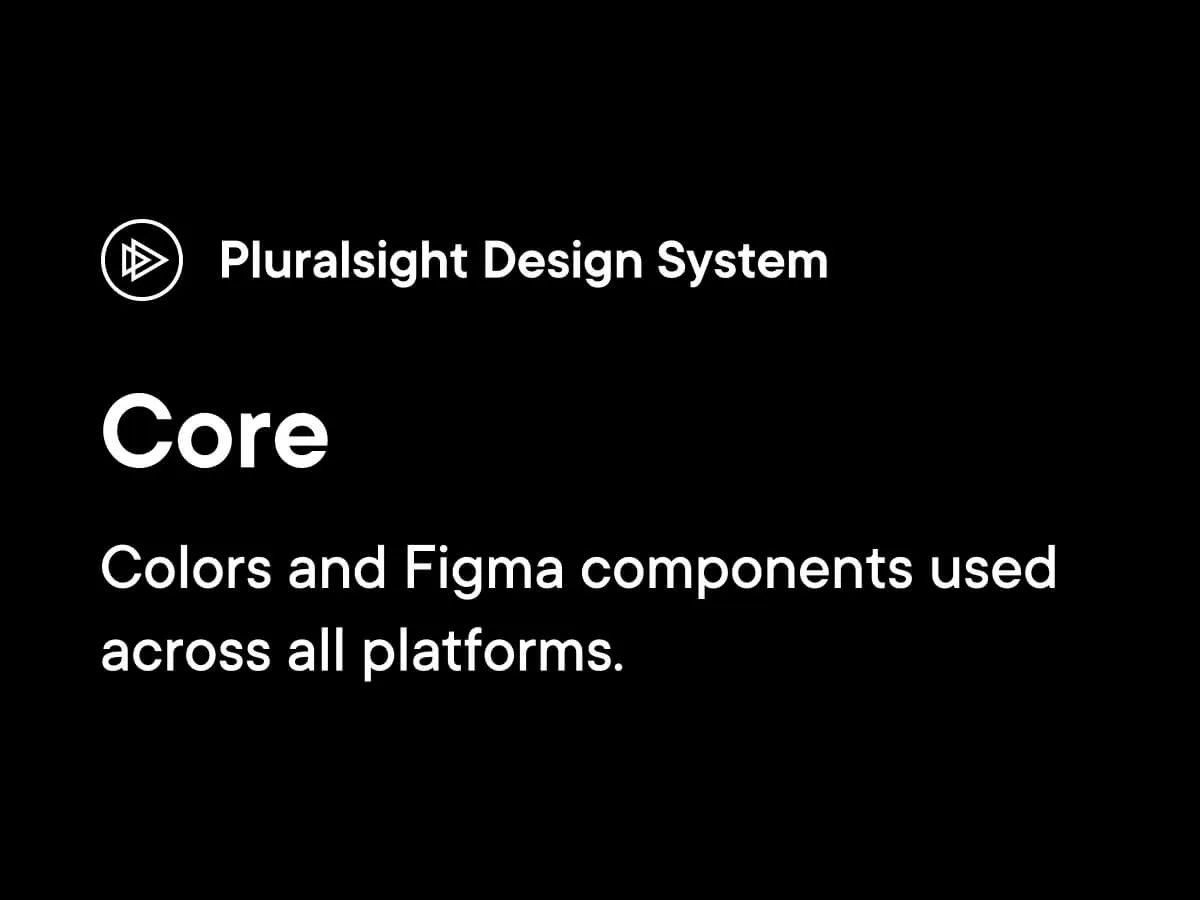 Pluralsight Design System

Core

Colors and Figma components used across all platforms.